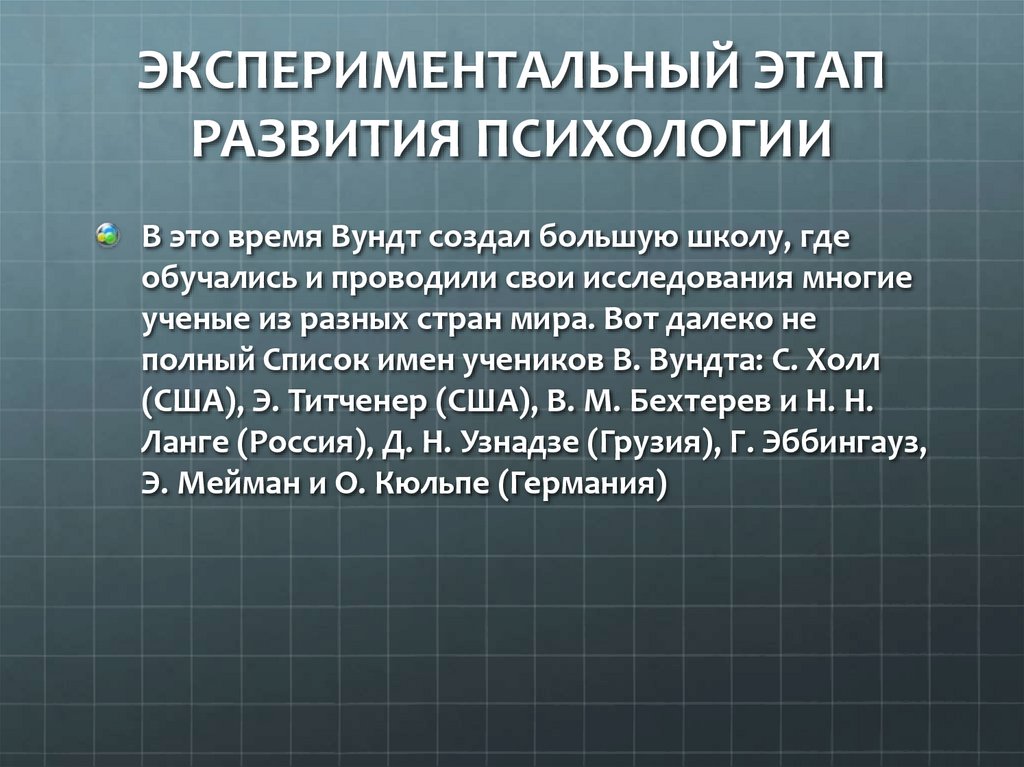 ЭКСПЕРИМЕНТАЛЬНЫЙ ЭТАП РАЗВИТИЯ ПСИХОЛОГИИ

В это время Вундт создал большую школу, где обучались и проводили свои исследования многие ученые из разных стран мира. Вот далеко не полный Список имен учеников В. Вундта: С. Холл (США), Э. Титченер (США), В. М. Бехтерев и Н. Н. Ланге (Россия), Д. Н. Узнадзе (Грузия), Г. Эббингауз, Э. Мейман и О. Кюльпе (Германия)